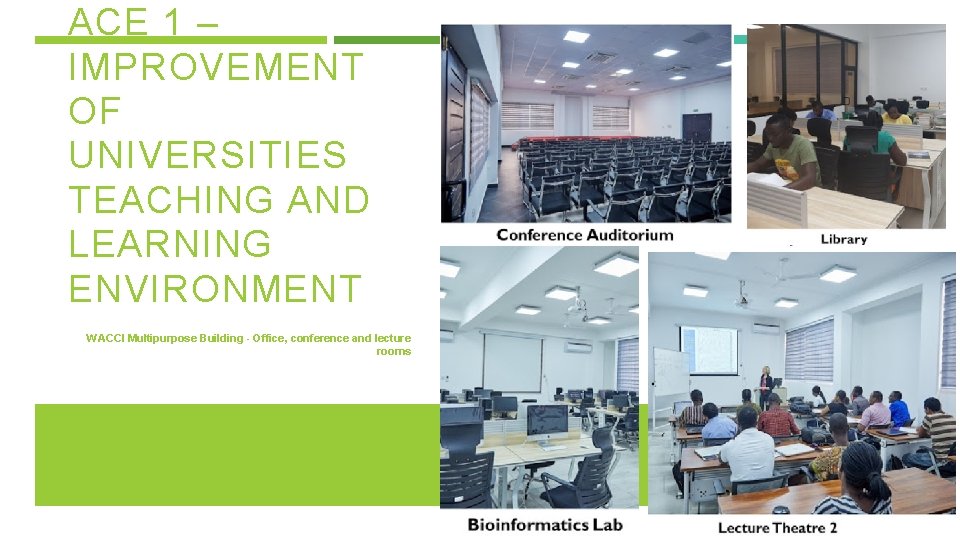 ACE 1 – IMPROVEMENT OF UNIVERSITIES TEACHING AND LEARNING ENVIRONMENT

WACCI Multipurpose Building - Office, conference and lecture rooms

Conference Auditorium

Library

Bioinformatics Lab

Lecture Theatre 2